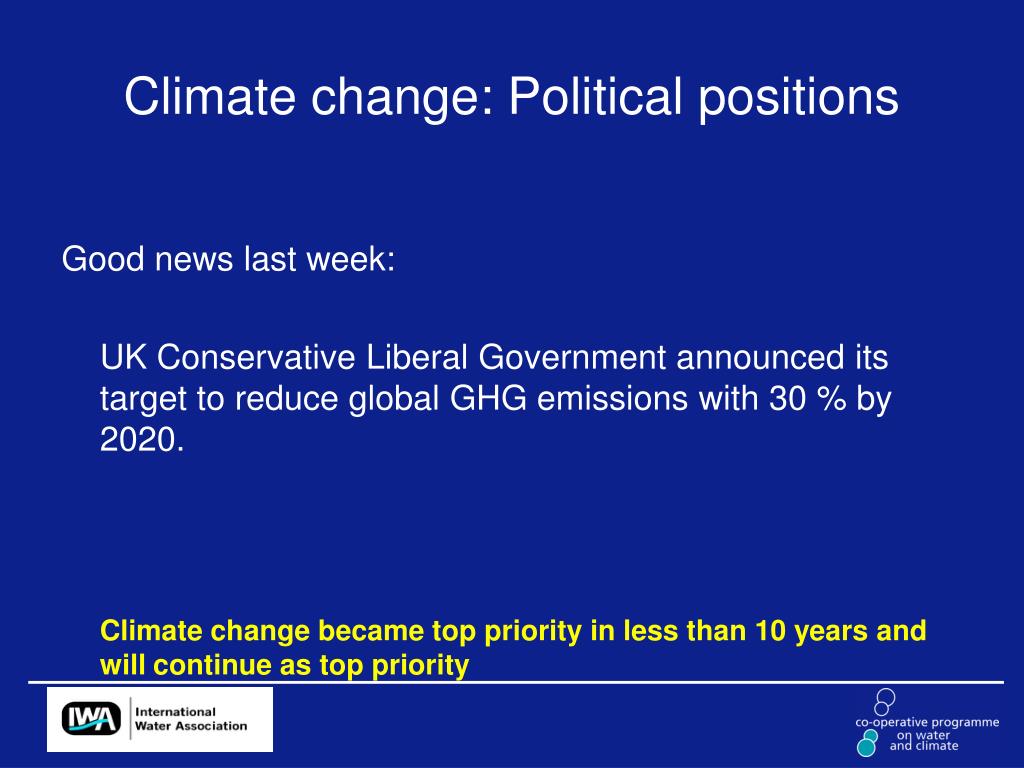 Climate change: Political positions

Good news last week:

UK Conservative Liberal Government announced its target to reduce global GHG emissions with 30 % by 2020.

Climate change became top priority in less than 10 years and will continue as top priority

IWA International Water Association

co-operative programme on water and climate